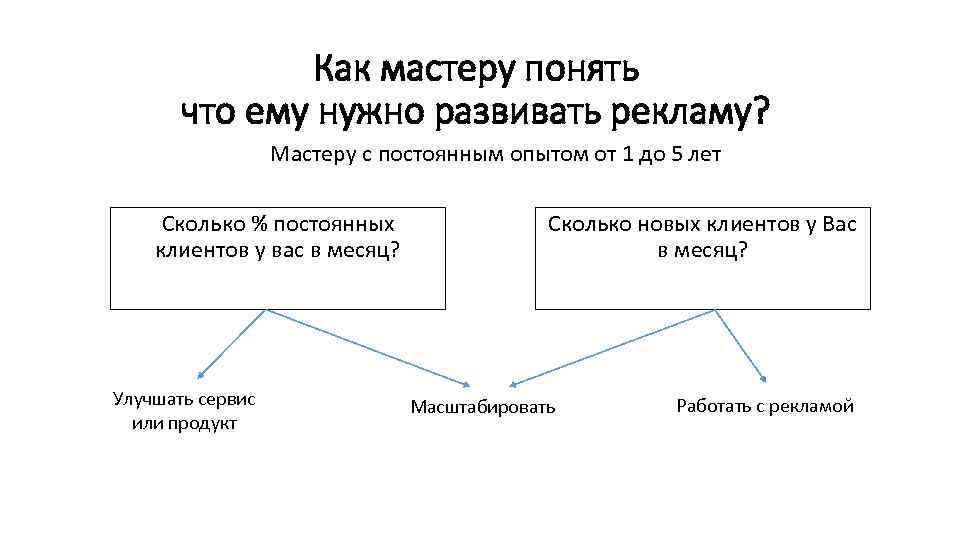 Как мастеру понять
что ему нужно развивать рекламу?

Мастеру с постоянным опытом от 1 до 5 лет

Сколько % постоянных клиентов у вас в месяц?

Сколько новых клиентов у Вас в месяц?

Улучшать сервис или продукт

Масштабировать

Работать с рекламой